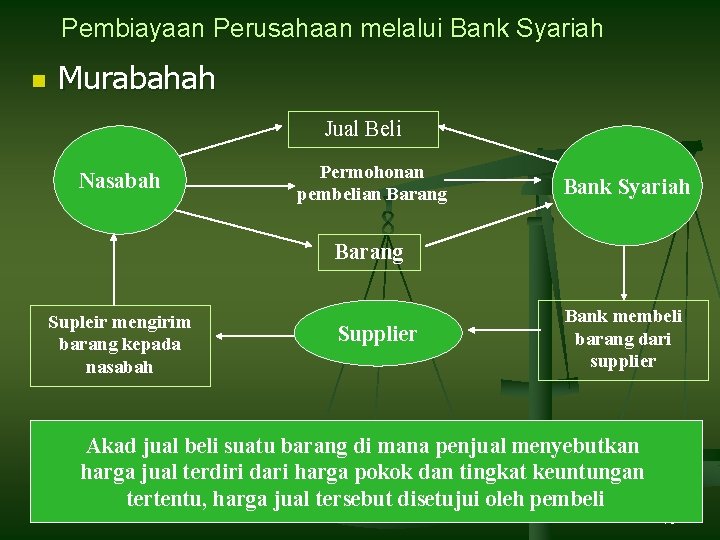 Pembiayaan Perusahaan melalui Bank Syariah

Murabahah

Jual Beli

Nasabah

Permohonan pembelian Barang

Bank Syariah

Barang

Supleir mengirim barang kepada nasabah

Supplier

Bank membeli barang dari supplier

Akad jual beli suatu barang di mana penjual menyebutkan harga jual terdiri dari harga pokok dan tingkat keuntungan tertentu, harga jual tersebut disetujui oleh pembeli